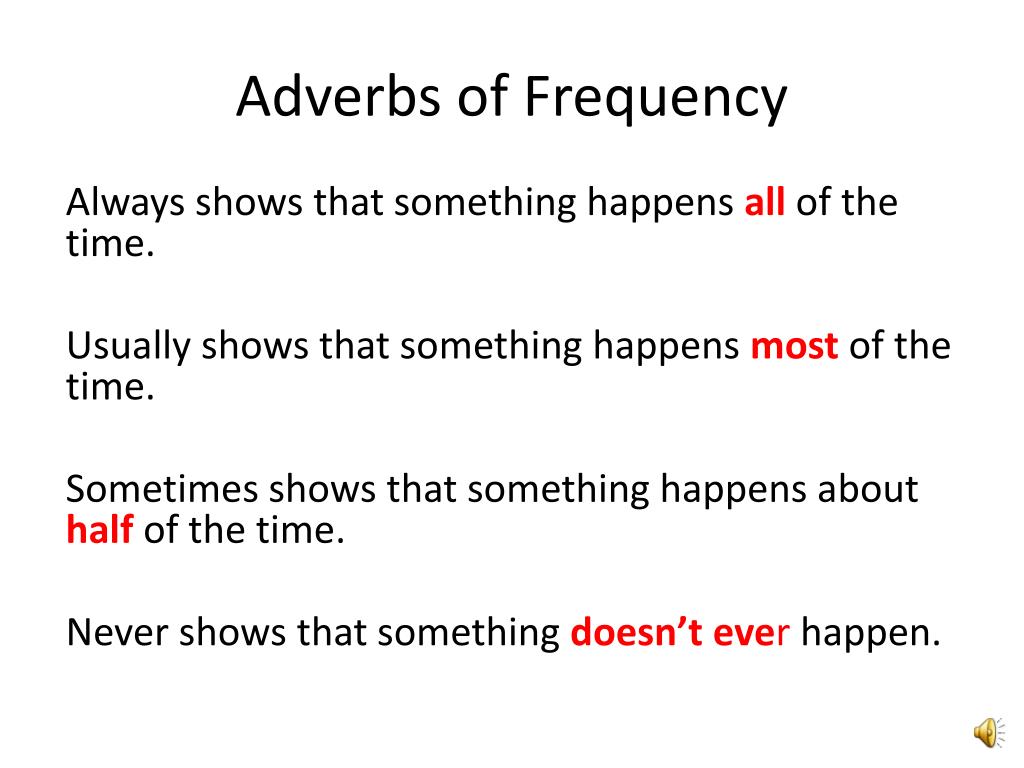 Adverbs of Frequency

Always shows that something happens all of the time.

Usually shows that something happens most of the time.

Sometimes shows that something happens about half of the time.

Never shows that something doesn't ever happen.